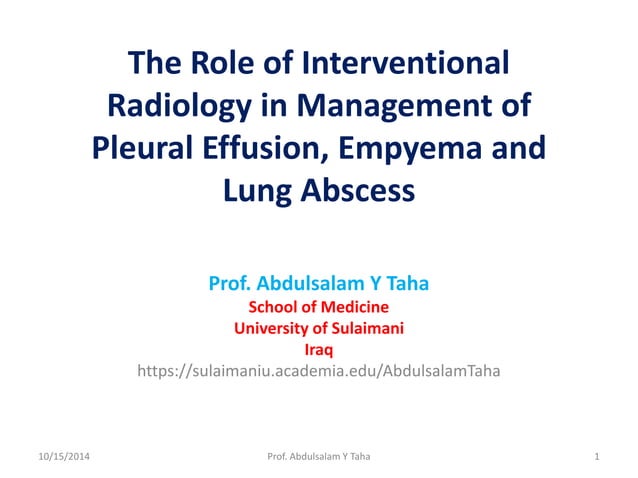 The Role of Interventional Radiology in Management of Pleural Effusion, Empyema and Lung Abscess

Prof. Abdulsalam Y Taha
School of Medicine
University of Sulaimani
Iraq
https://sulaimaniu.academia.edu/AbdulsalamTaha

10/15/2014
Prof. Abdulsalam Y Taha
1